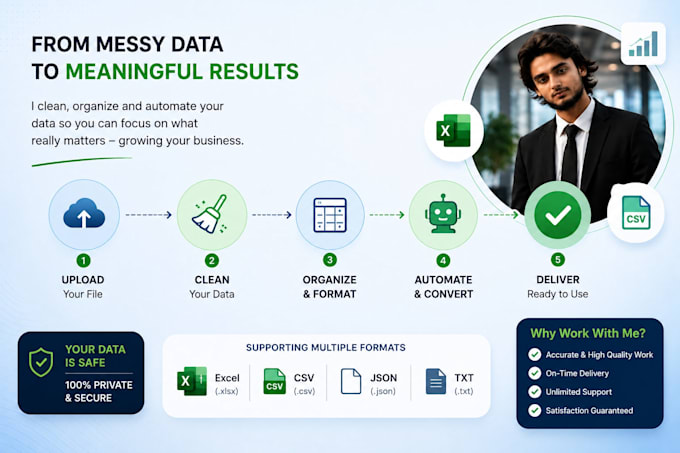 FROM MESSY DATA
TO MEANINGFUL RESULTS

I clean, organize and automate your data so you can focus on what really matters – growing your business.

X

CSV

1
UPLOAD
Your File

2
CLEAN
Your Data

3
ORGANIZE
& FORMAT

4
AUTOMATE
& CONVERT

5
DELIVER
Ready to Use

YOUR DATA IS SAFE
100% PRIVATE & SECURE

SUPPORTING MULTIPLE FORMATS

X Excel (.xlsx)
CSV CSV (.csv)
JSON (.json)
TXT (.txt)

Why Work With Me?
Accurate & High Quality Work
On-Time Delivery
Unlimited Support
Satisfaction Guaranteed